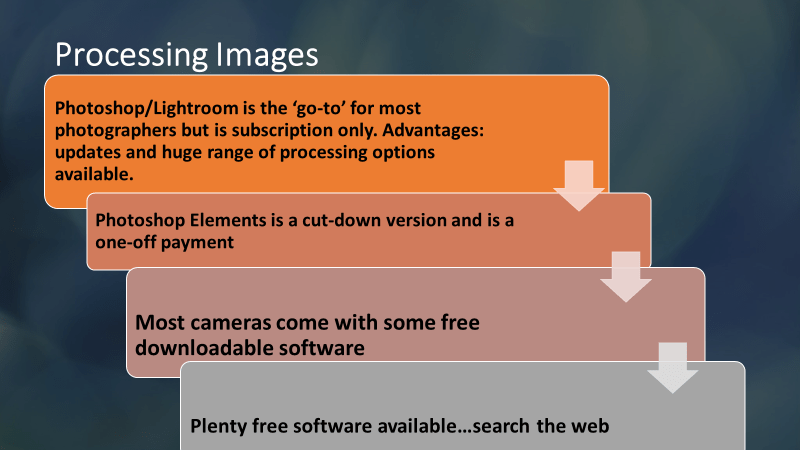 Processing Images

Photoshop/Lightroom is the ‘go-to’ for most photographers but is subscription only. Advantages: updates and huge range of processing options available.

Photoshop Elements is a cut-down version and is a one-off payment

Most cameras come with some free downloadable software

Plenty free software available…search the web